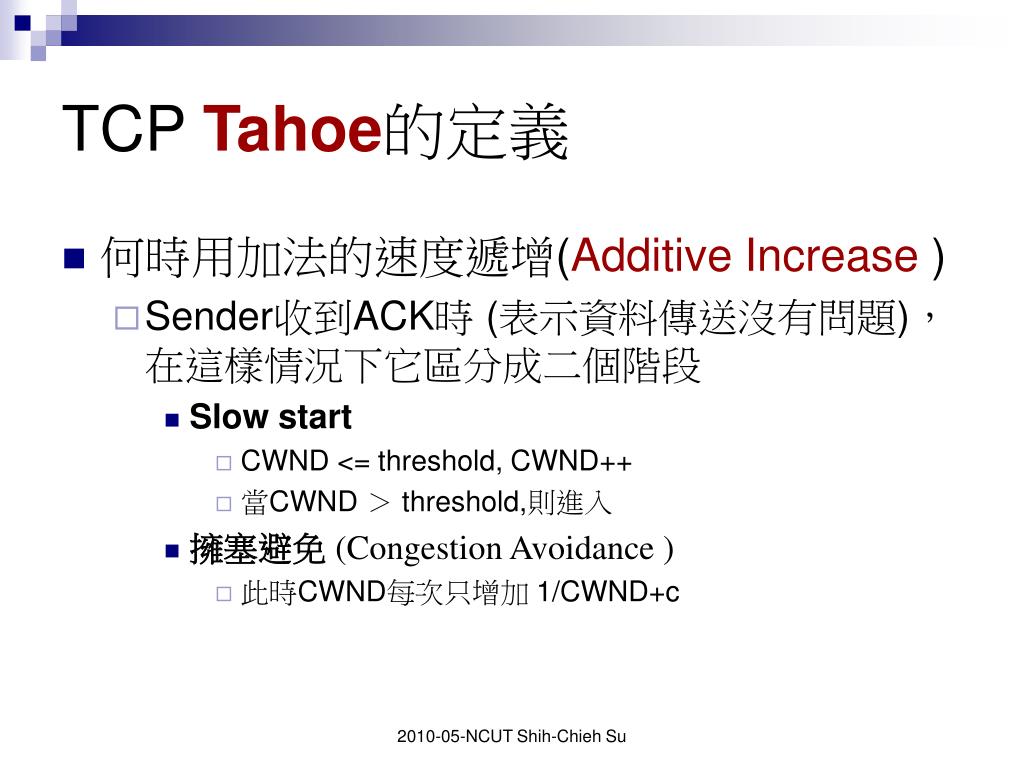 TCP Tahoe的定義

何時用加法的速度遞增(Additive Increase )

Sender收到ACK時 (表示資料傳送沒有問題)，在這樣情況下它區分成二個階段

Slow start

CWND <= threshold, CWND++

當CWND ＞ threshold,則進入

擁塞避免 (Congestion Avoidance )

此時CWND每次只增加 1/CWND+c

2010-05-NCUT Shih-Chieh Su